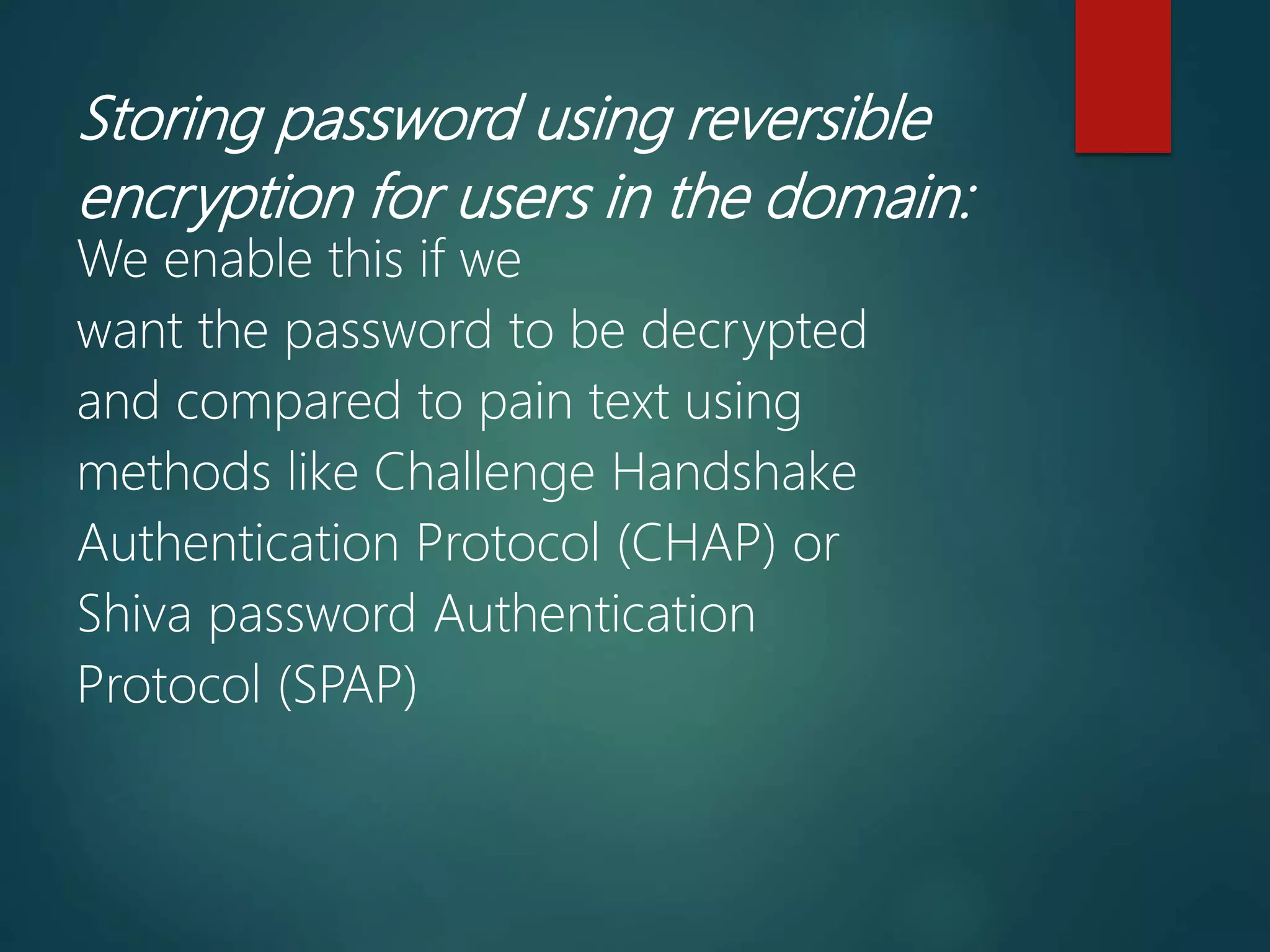 Storing password using reversible encryption for users in the domain:

We enable this if we want the password to be decrypted and compared to pain text using methods like Challenge Handshake Authentication Protocol (CHAP) or Shiva password Authentication Protocol (SPAP)